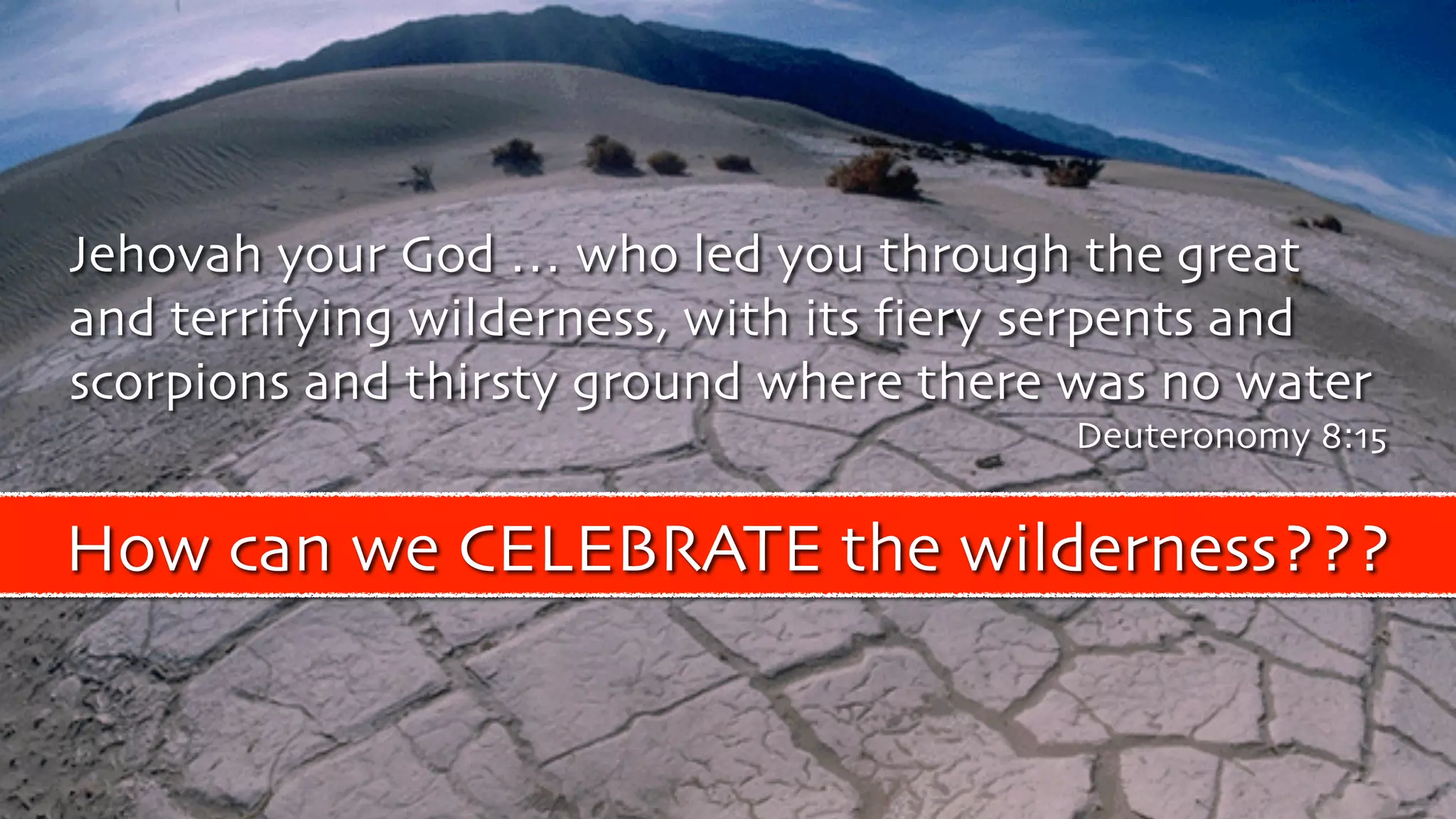 Jehovah your God … who led you through the great and terrifying wilderness, with its fiery serpents and scorpions and thirsty ground where there was no water

Deuteronomy 8:15

How can we CELEBRATE the wilderness???